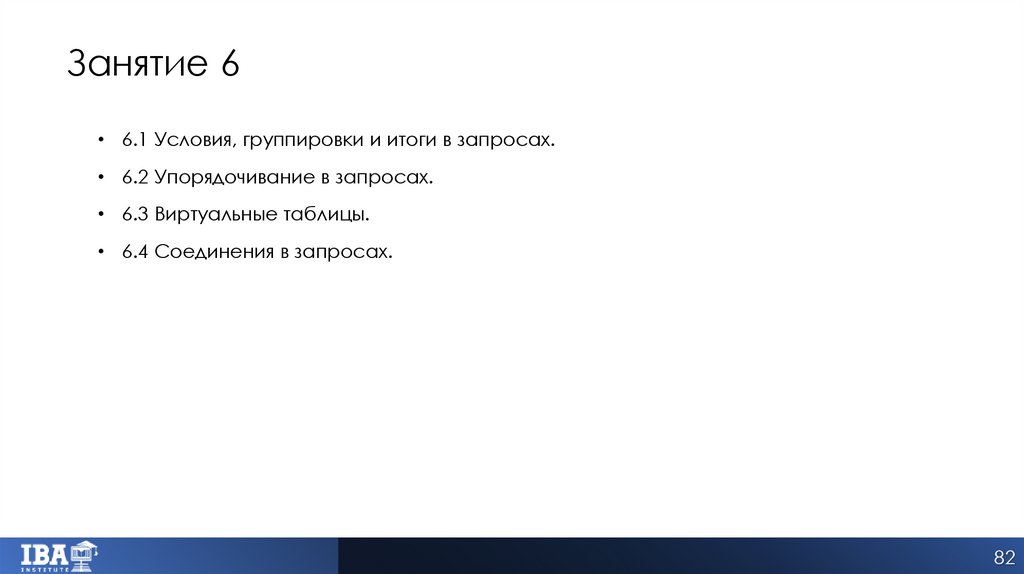 Занятие 6

• 6.1 Условия, группировки и итоги в запросах.

• 6.2 Упорядочивание в запросах.

• 6.3 Виртуальные таблицы.

• 6.4 Соединения в запросах.

IBA INSTITUTE

82